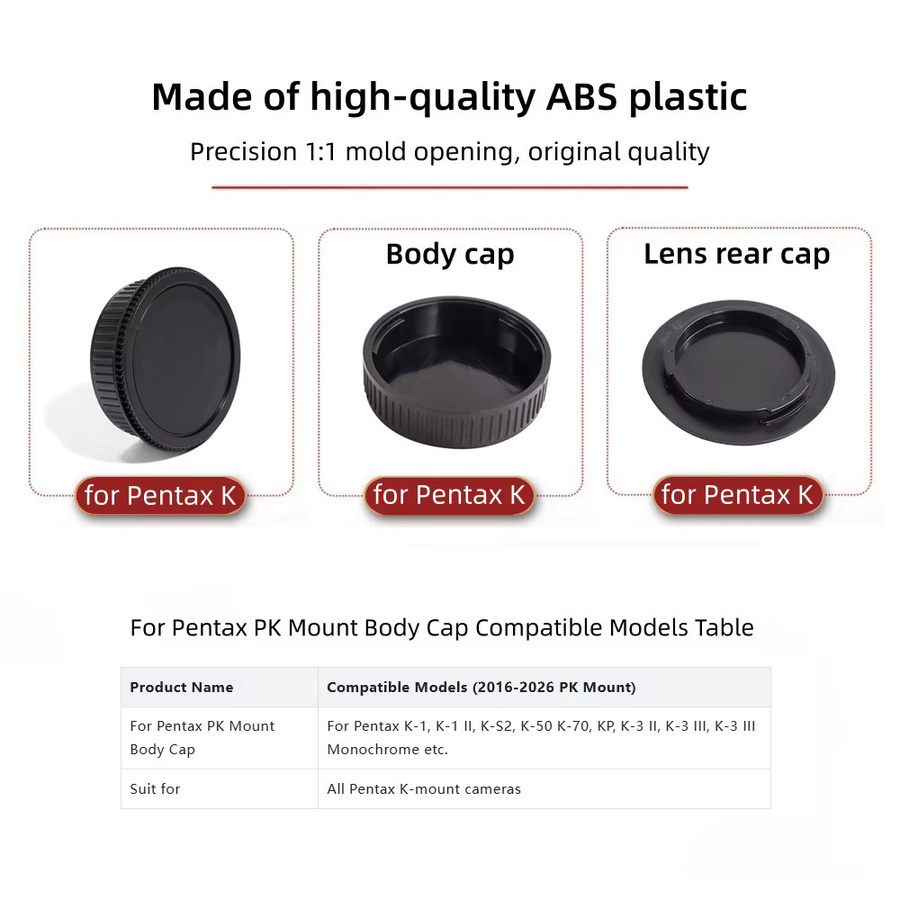 Made of high-quality ABS plastic

Precision 1:1 mold opening, original quality

for Pentax K

Body cap

for Pentax K

Lens rear cap

for Pentax K

For Pentax PK Mount Body Cap Compatible Models Table

| Product Name | Compatible Models (2016-2026 PK Mount) |
|---|---|
| For Pentax PK Mount Body Cap | For Pentax K-1, K-1 II, K-S2, K-50 K-70, KP, K-3 II, K-3 III, K-3 III Monochrome etc. |
| Suit for | All Pentax K-mount cameras |